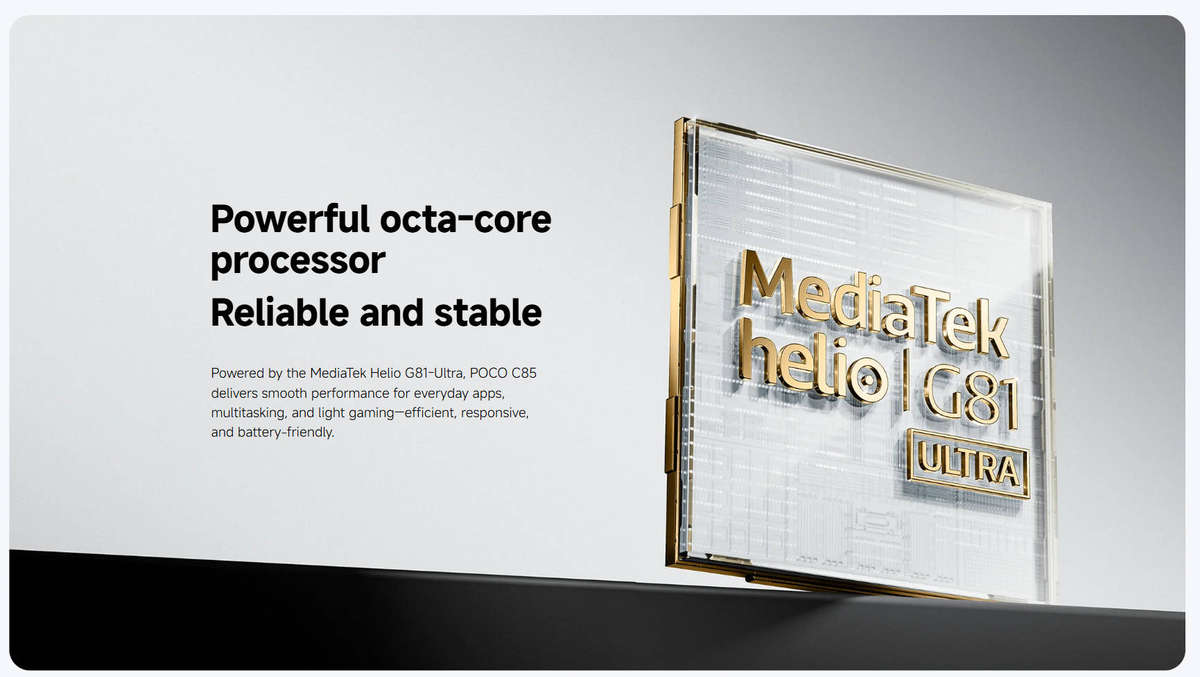 Powerful octa-core processor

Reliable and stable

Powered by the MediaTek Helio G81-Ultra, POCO C85 delivers smooth performance for everyday apps, multitasking, and light gaming—efficient, responsive, and battery-friendly.

MediaTek
helio | G81
ULTRA